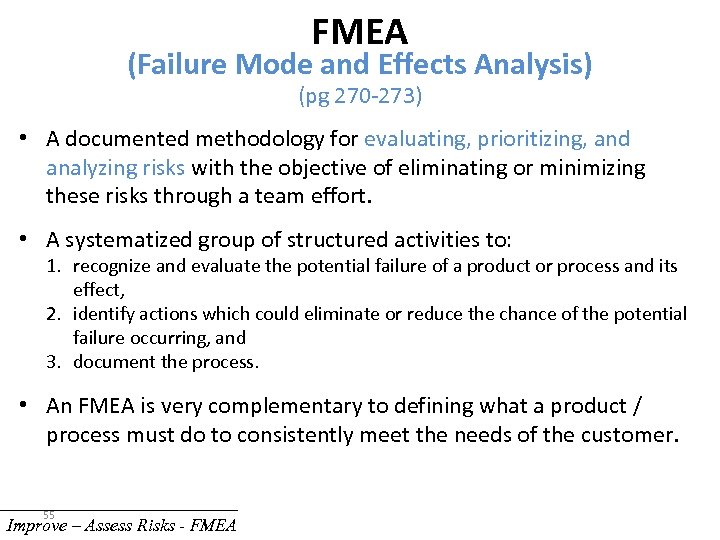 FMEA
(Failure Mode and Effects Analysis)
(pg 270-273)

• A documented methodology for evaluating, prioritizing, and analyzing risks with the objective of eliminating or minimizing these risks through a team effort.

• A systematized group of structured activities to:
1. recognize and evaluate the potential failure of a product or process and its effect,
2. identify actions which could eliminate or reduce the chance of the potential failure occurring, and
3. document the process.

• An FMEA is very complementary to defining what a product / process must do to consistently meet the needs of the customer.

55
Improve – Assess Risks - FMEA